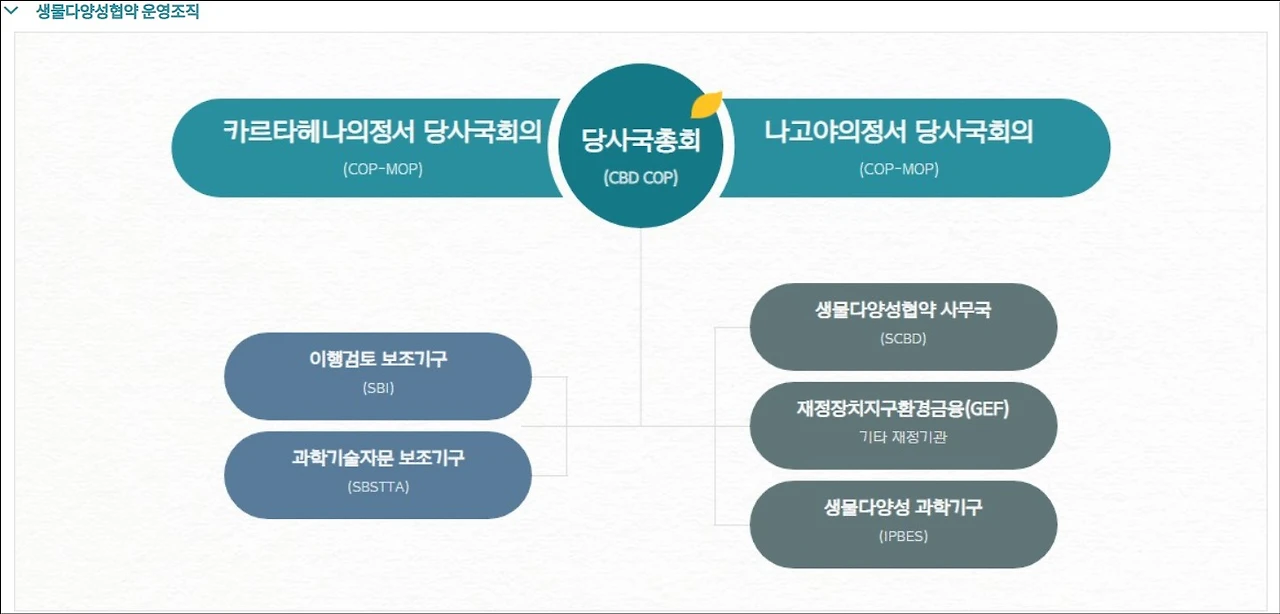 생물다양성협약 운영조직

카르타헤나의정서 당사국회의
(COP-MOP)

당사국총회
(CBD COP)

나고야의정서 당사국회의
(COP-MOP)

이행검토 보조기구
(SBI)

과학기술자문 보조기구
(SBSTTA)

생물다양성협약 사무국
(SCBD)

재정장치지구환경금융(GEF)
기타 재정기관

생물다양성 과학기구
(IPBES)